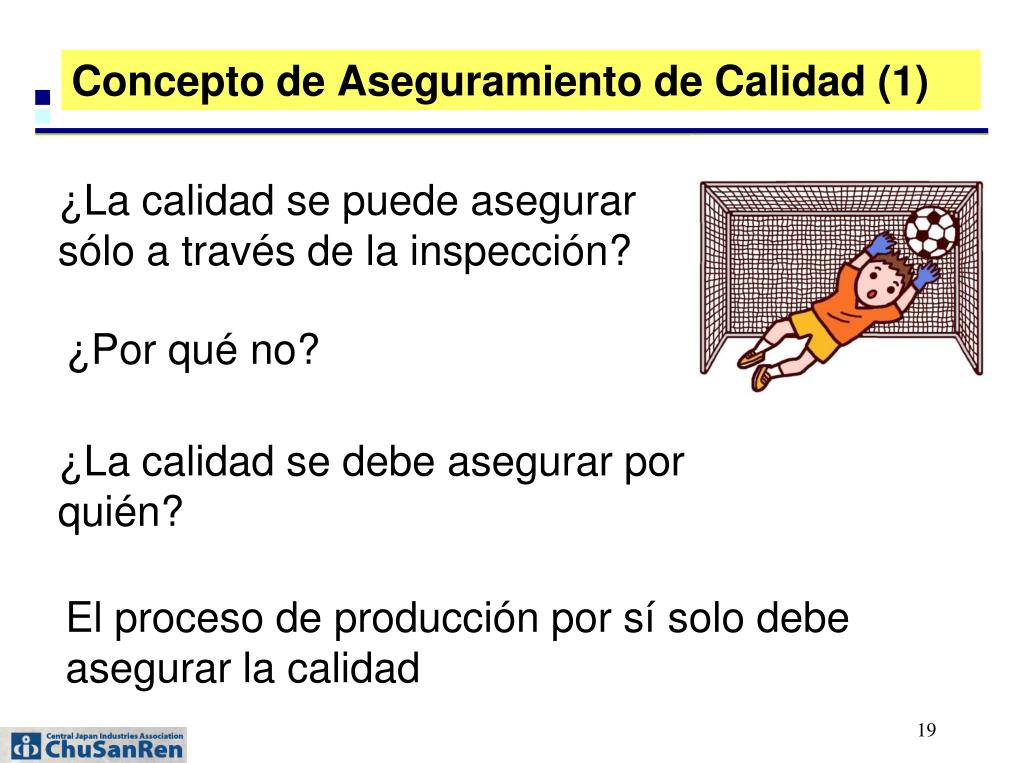 Concepto de Aseguramiento de Calidad (1)

¿La calidad se puede asegurar sólo a través de la inspección?

¿Por qué no?

¿La calidad se debe asegurar por quién?

El proceso de producción por sí solo debe asegurar la calidad

Central Japan Industries Association
ChuSanRen

19